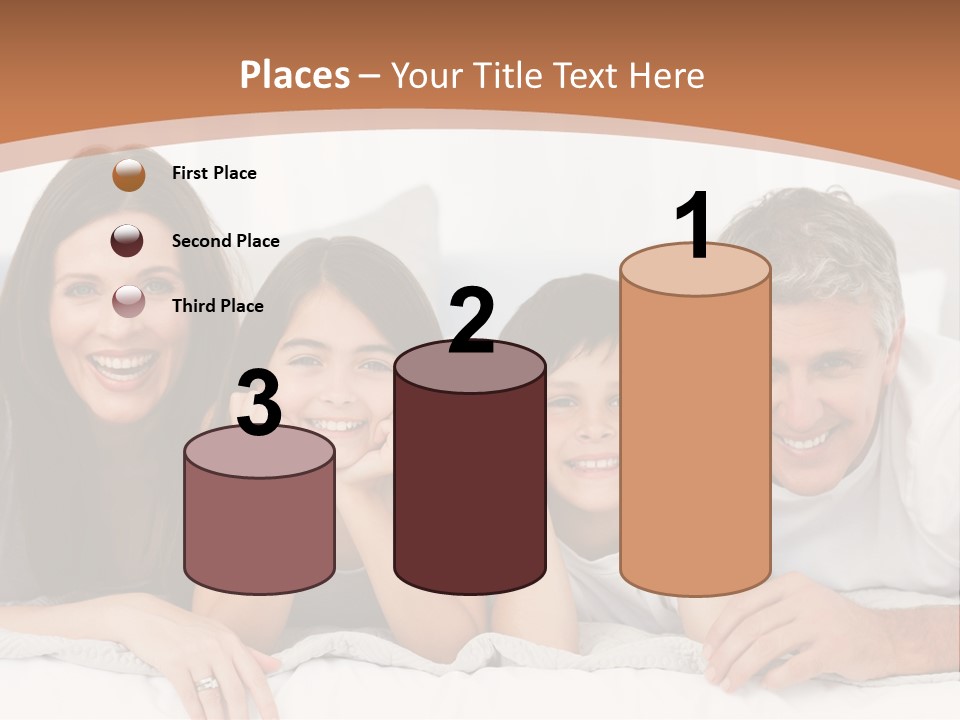 Places – Your Title Text Here

First Place

Second Place

Third Place

3

2

1